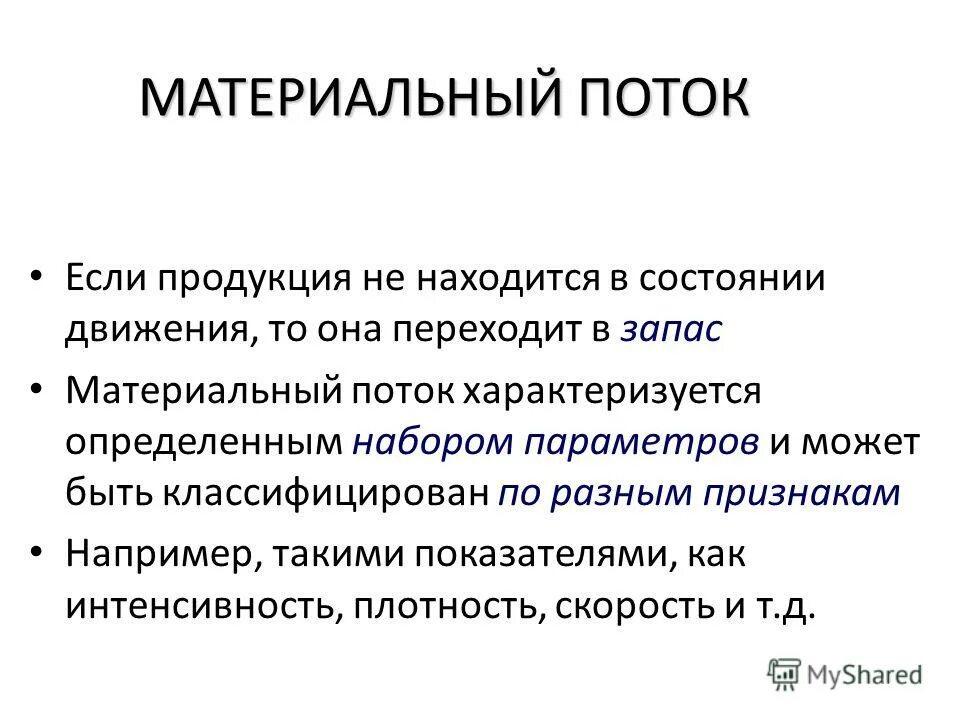 МАТЕРИАЛЬНЫЙ ПОТОК

• Если продукция не находится в состоянии движения, то она переходит в запас

• Материальный поток характеризуется определенным набором параметров и может быть классифицирован по разным признакам

• Например, такими показателями, как интенсивность, плотность, скорость и т.д.

MyShared